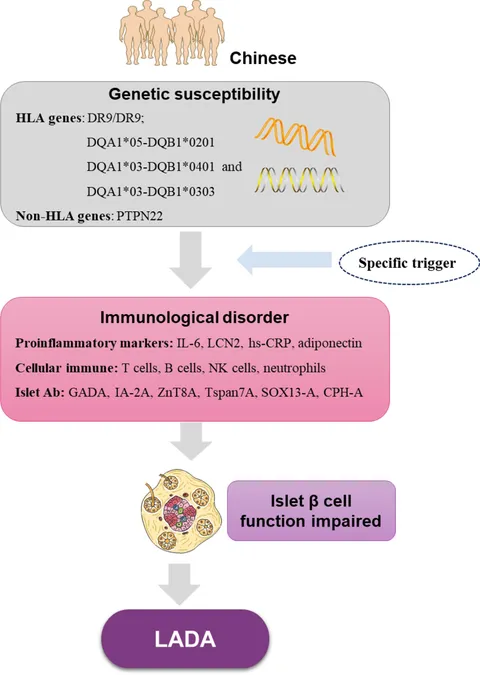 Chinese

Genetic susceptibility

HLA genes: DR9/DR9;
DQA1*05-DQB1*0201
DQA1*03-DQB1*0401 and
DQA1*03-DQB1*0303

Non-HLA genes: PTPN22

Specific trigger

Immunological disorder

Proinflammatory markers: IL-6, LCN2, hs-CRP, adiponectin

Cellular immune: T cells, B cells, NK cells, neutrophils

Islet Ab: GADA, IA-2A, ZnT8A, Tspan7A, SOX13-A, CPH-A

Islet β cell function impaired

LADA